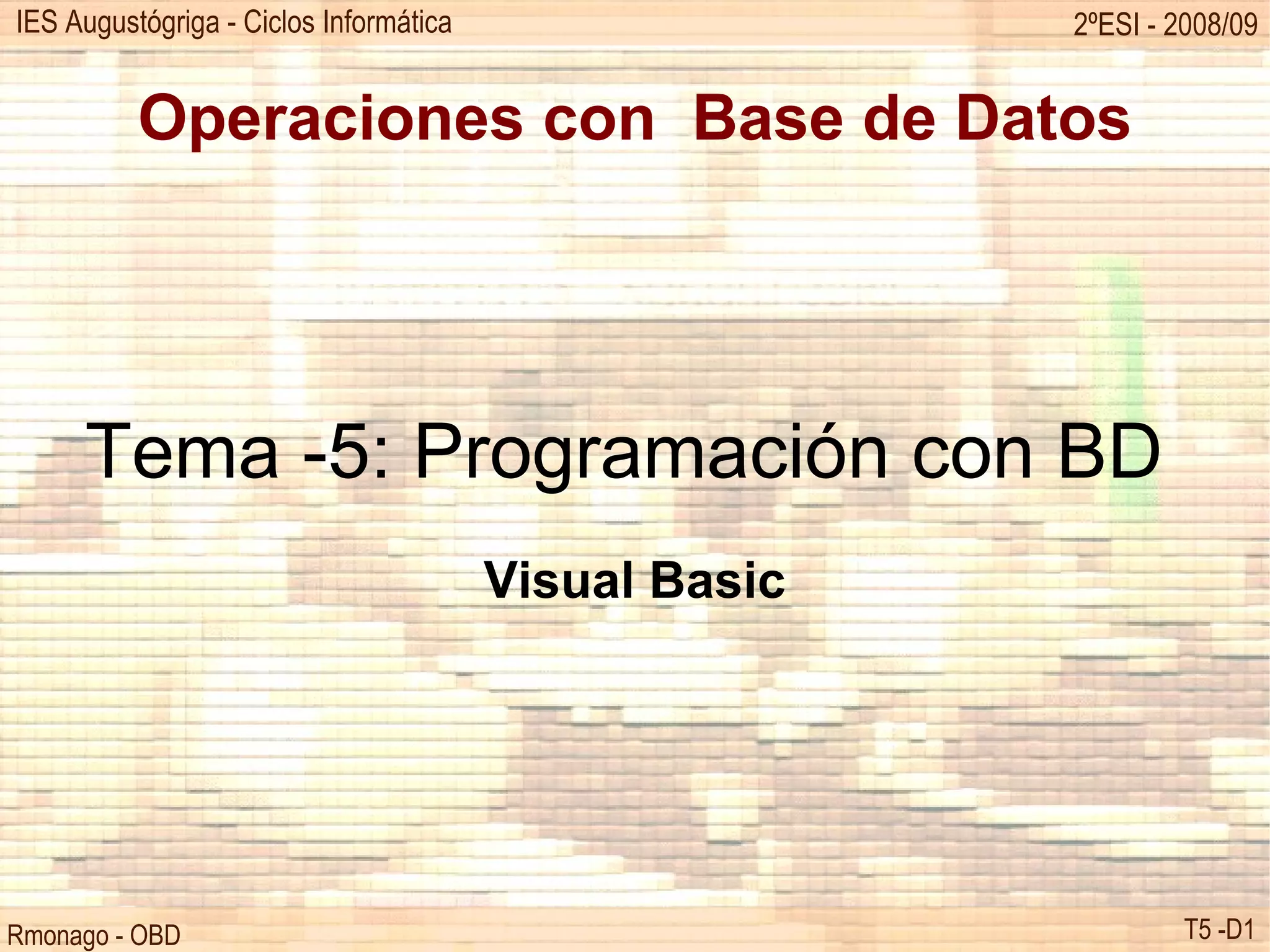 IES Augustógriga - Ciclos Informática

2ºESI - 2008/09

Operaciones con Base de Datos

Tema -5: Programación con BD

Visual Basic

Rmonago - OBD

T5 -D1